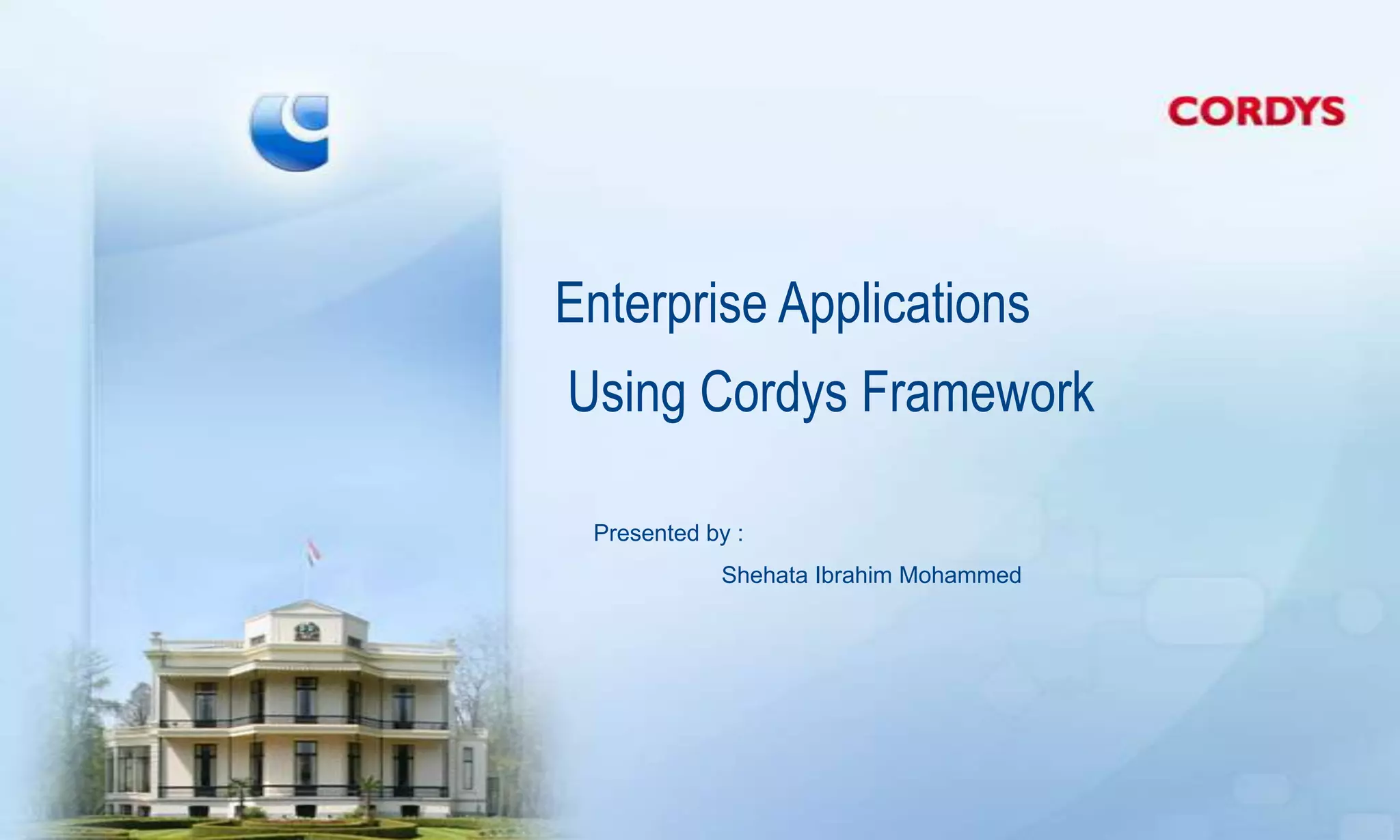 CORDYS

Enterprise Applications
Using Cordys Framework

Presented by :
Shehata Ibrahim Mohammed